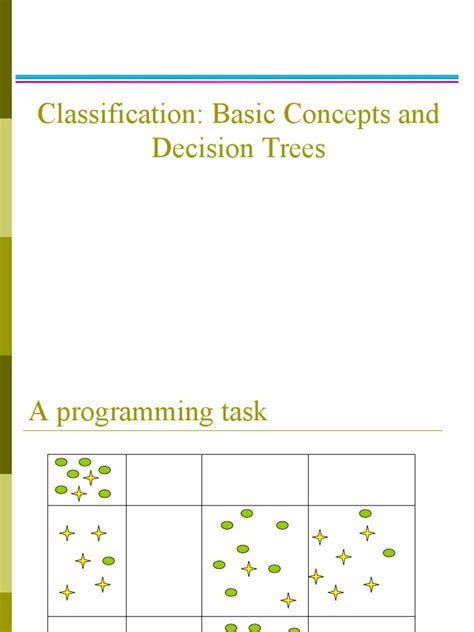 Classification: Basic Concepts and Decision Trees

A programming task